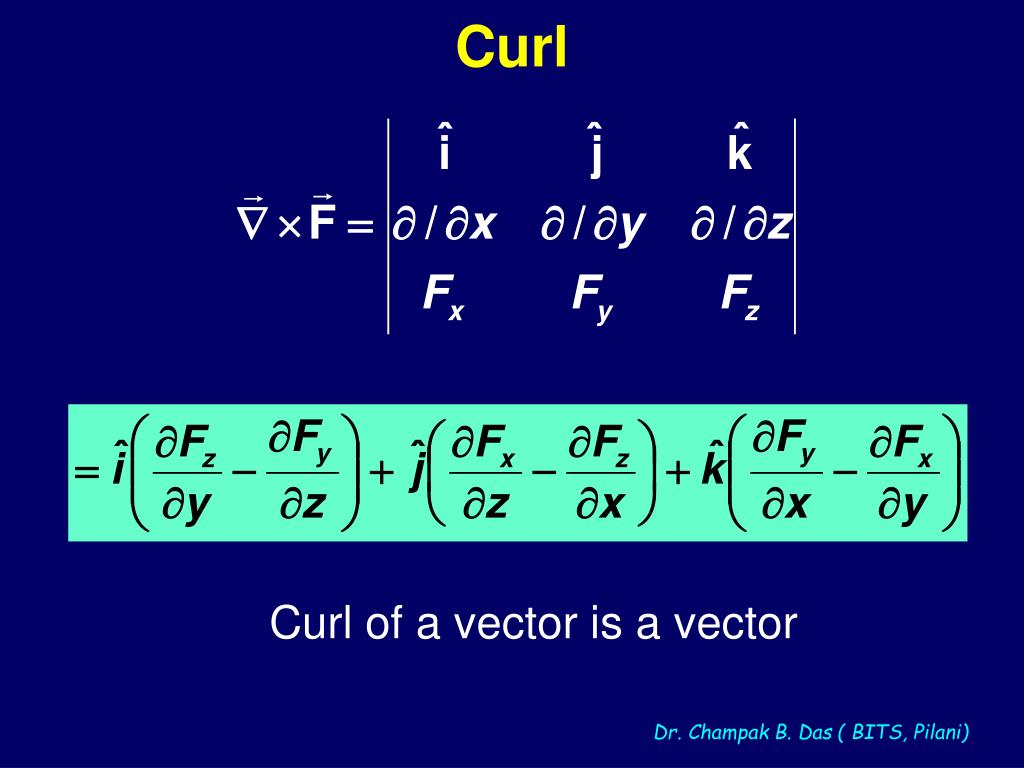 Curl

$\vec{\nabla} \times \vec{F} = \begin{vmatrix} \hat{i} & \hat{j} & \hat{k} \\ \partial/\partial x & \partial/\partial y & \partial/\partial z \\ F_x & F_y & F_z \end{vmatrix}$

$= \hat{i}\left(\frac{\partial F_z}{\partial y} - \frac{\partial F_y}{\partial z}\right) + \hat{j}\left(\frac{\partial F_x}{\partial z} - \frac{\partial F_z}{\partial x}\right) + \hat{k}\left(\frac{\partial F_y}{\partial x} - \frac{\partial F_x}{\partial y}\right)$

Curl of a vector is a vector

Dr. Champak B. Das ( BITS, Pilani)